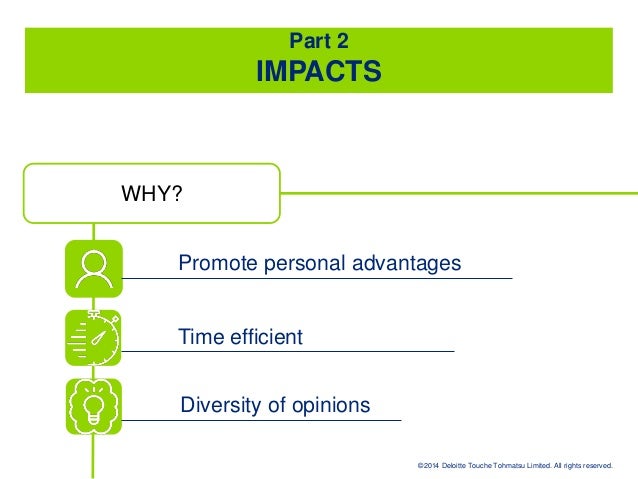 Part 2
IMPACTS

WHY?

Promote personal advantages

Time efficient

Diversity of opinions

©2014 Deloitte Touche Tohmatsu Limited. All rights reserved.